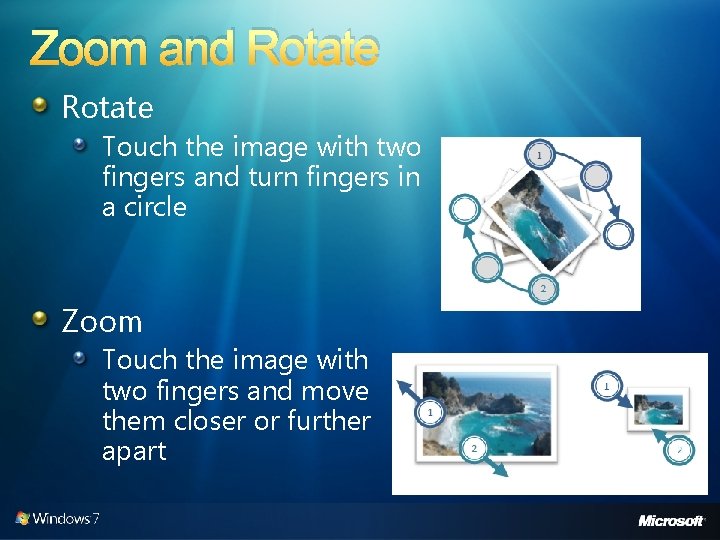 Zoom and Rotate

Rotate

Touch the image with two fingers and turn fingers in a circle

1

2

Zoom

Touch the image with two fingers and move them closer or further apart

1

2

1

2

Windows 7

Microsoft